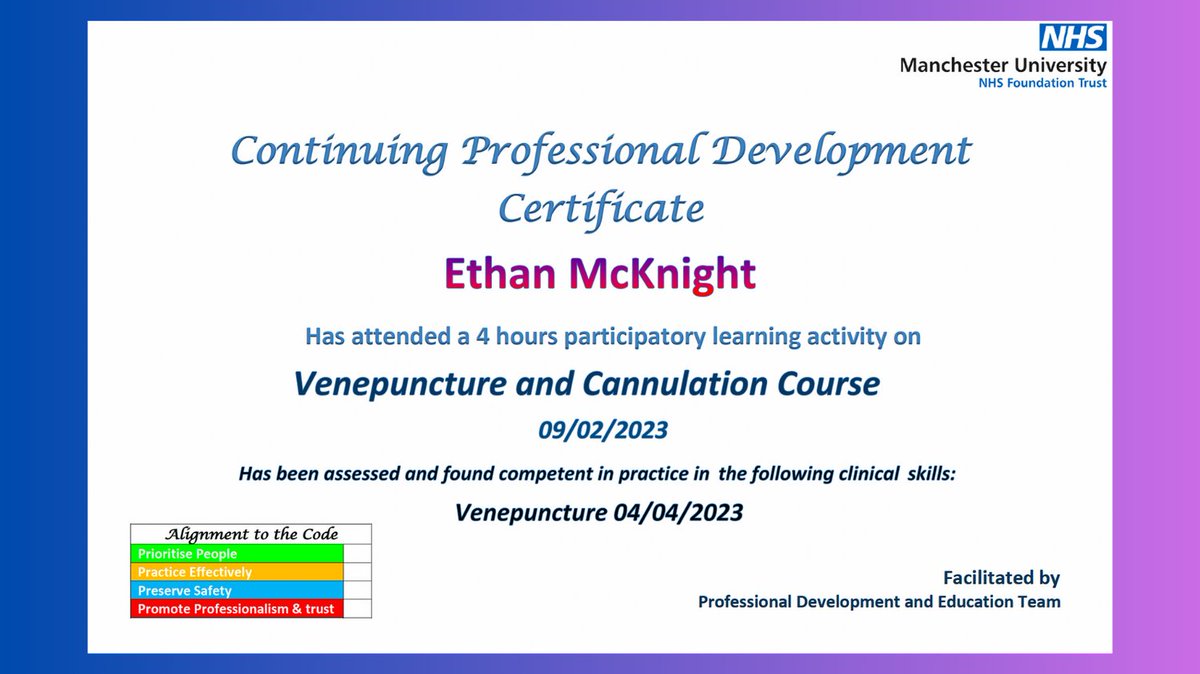 NHS
Manchester University
NHS Foundation Trust

Continuing Professional Development Certificate

Ethan McKnight

Has attended a 4 hours participatory learning activity on

Venepuncture and Cannulation Course

09/02/2023

Has been assessed and found competent in practice in the following clinical skills:

Venepuncture 04/04/2023

| Alignment to the Code | |
|---|---|
| Prioritise People | |
| Practice Effectively | |
| Preserve Safety | |
| Promote Professionalism & trust | |

Facilitated by
Professional Development and Education Team